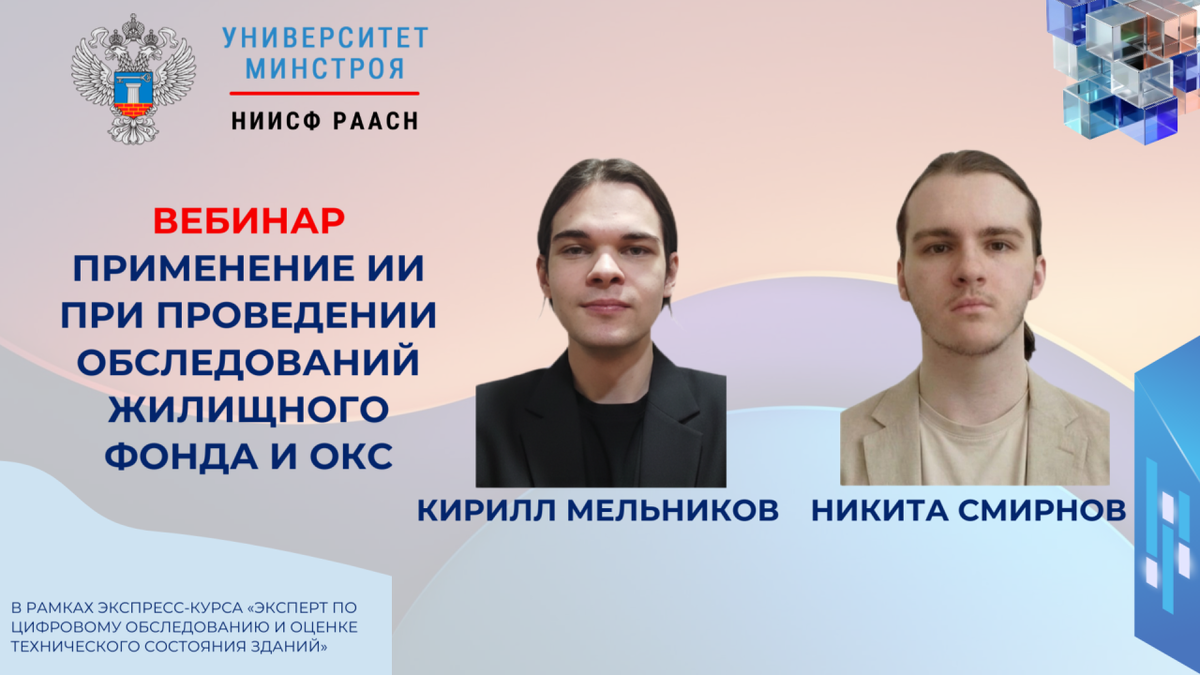 УНИВЕРСИТЕТ МИНСТРОЯ
НИИСФ РААСН

ВЕБИНАР
ПРИМЕНЕНИЕ ИИ ПРИ ПРОВЕДЕНИИ ОБСЛЕДОВАНИЙ ЖИЛИЩНОГО ФОНДА И ОКС

КИРИЛЛ МЕЛЬНИКОВ

НИКИТА СМИРНОВ

В РАМКАХ ЭКСПРЕСС-КУРСА «ЭКСПЕРТ ПО ЦИФРОВОМУ ОБСЛЕДОВАНИЮ И ОЦЕНКЕ ТЕХНИЧЕСКОГО СОСТОЯНИЯ ЗДАНИЙ»